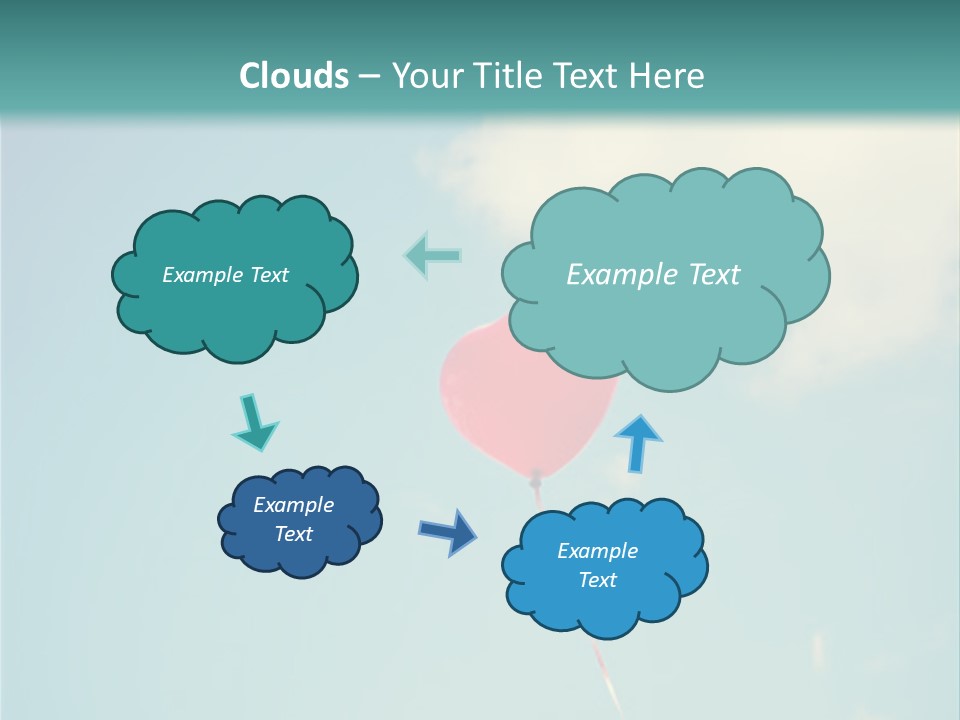 Clouds – Your Title Text Here

Example Text

Example Text

Example Text

Example Text